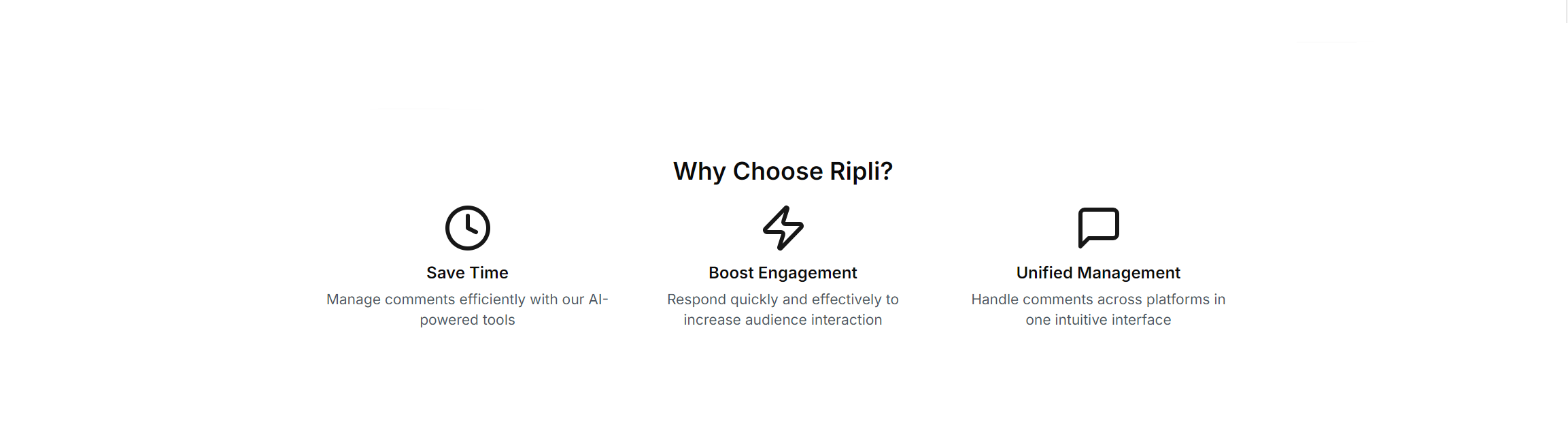 Why Choose Ripli?

Save Time

Manage comments efficiently with our AI-powered tools

Boost Engagement

Respond quickly and effectively to increase audience interaction

Unified Management

Handle comments across platforms in one intuitive interface